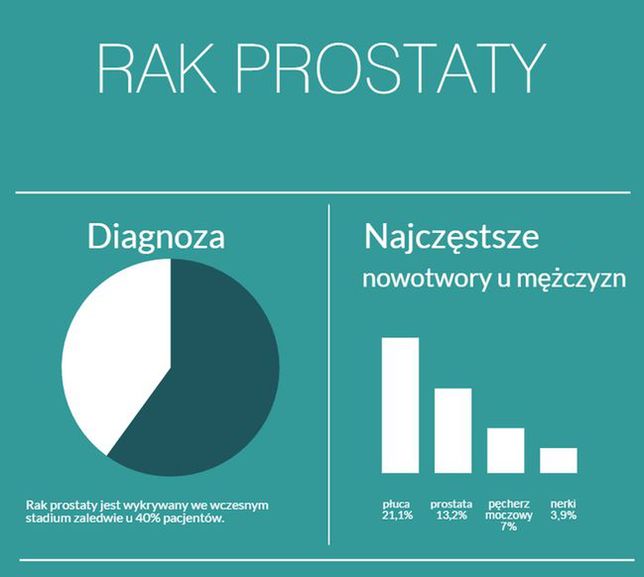 RAK PROSTATY

Diagnoza

Rak prostaty jest wykrywany we wczesnym stadium zaledwie u 40% pacjentów.

Najczęstsze

nowotwory u mężczyzn

płuca 21,1%

prostata 13,2%

pęcherz moczowy 7%

nerki 3,9%